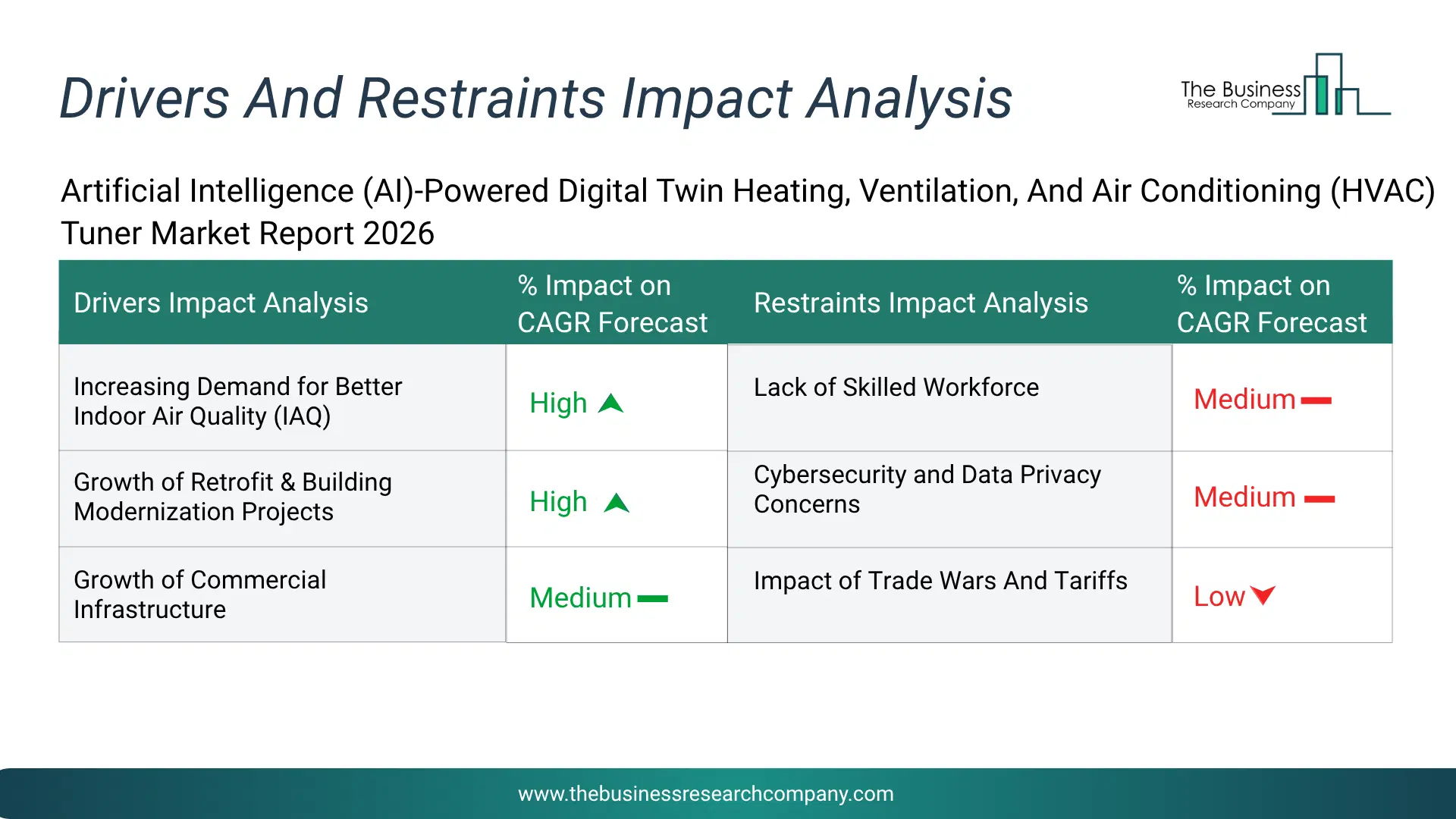 Drivers And Restraints Impact Analysis

The Business Research Company

Artificial Intelligence (AI)-Powered Digital Twin Heating, Ventilation, And Air Conditioning (HVAC) Tuner Market Report 2026

| Drivers Impact Analysis | % Impact on CAGR Forecast | Restraints Impact Analysis | % Impact on CAGR Forecast |
|---|---|---|---|
| Increasing Demand for Better Indoor Air Quality (IAQ) | High | Lack of Skilled Workforce | Medium |
| Growth of Retrofit & Building Modernization Projects | High | Cybersecurity and Data Privacy Concerns | Medium |
| Growth of Commercial Infrastructure | Medium | Impact of Trade Wars And Tariffs | Low |

www.thebusinessresearchcompany.com